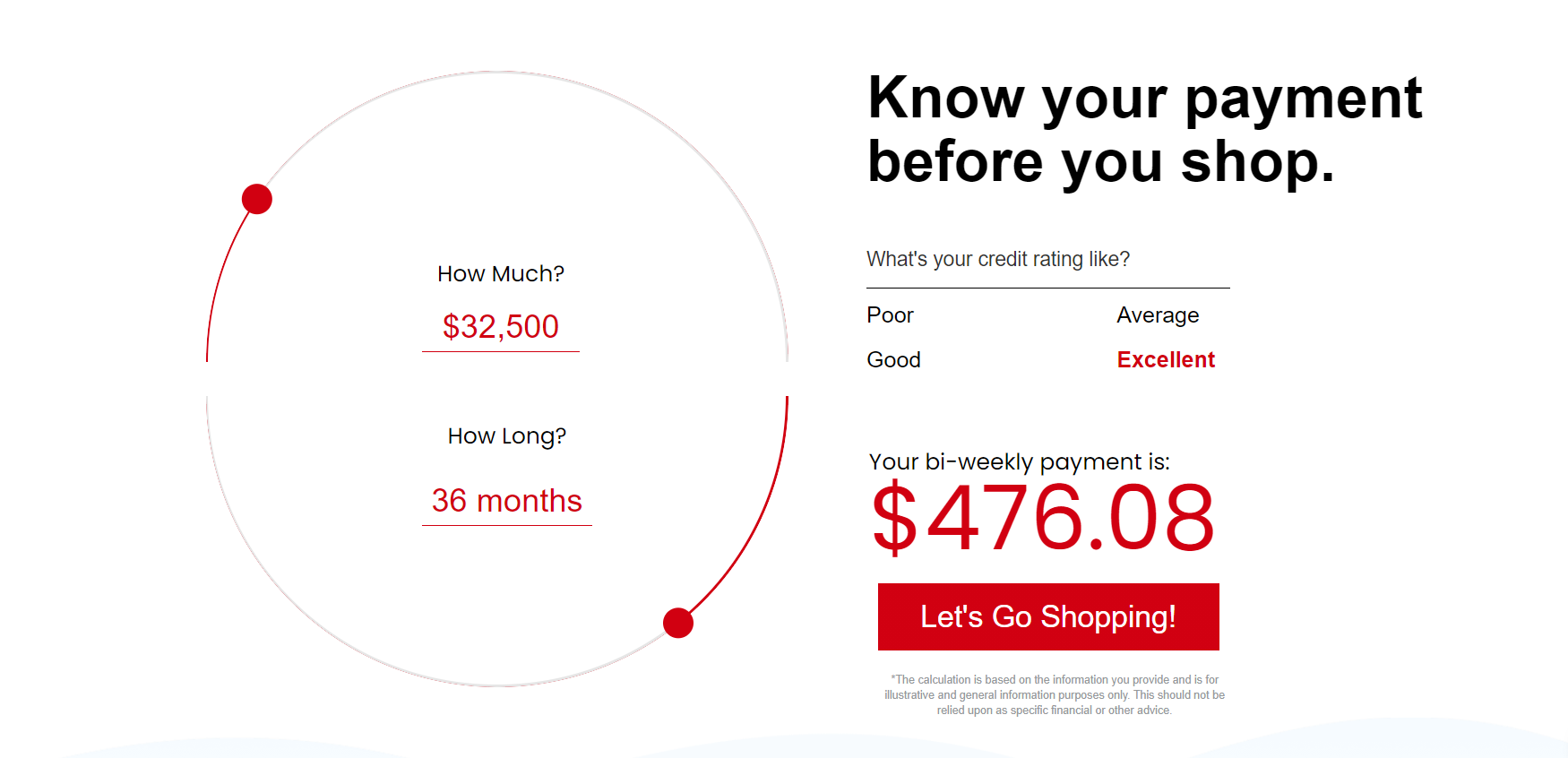 How Much?

$32,500

How Long?

36 months

Know your payment before you shop.

What's your credit rating like?

Poor

Average

Good

Excellent

Your bi-weekly payment is:

$476.08

Let's Go Shopping!

*The calculation is based on the information you provide and is for illustrative and general information purposes only. This should not be relied upon as specific financial or other advice.